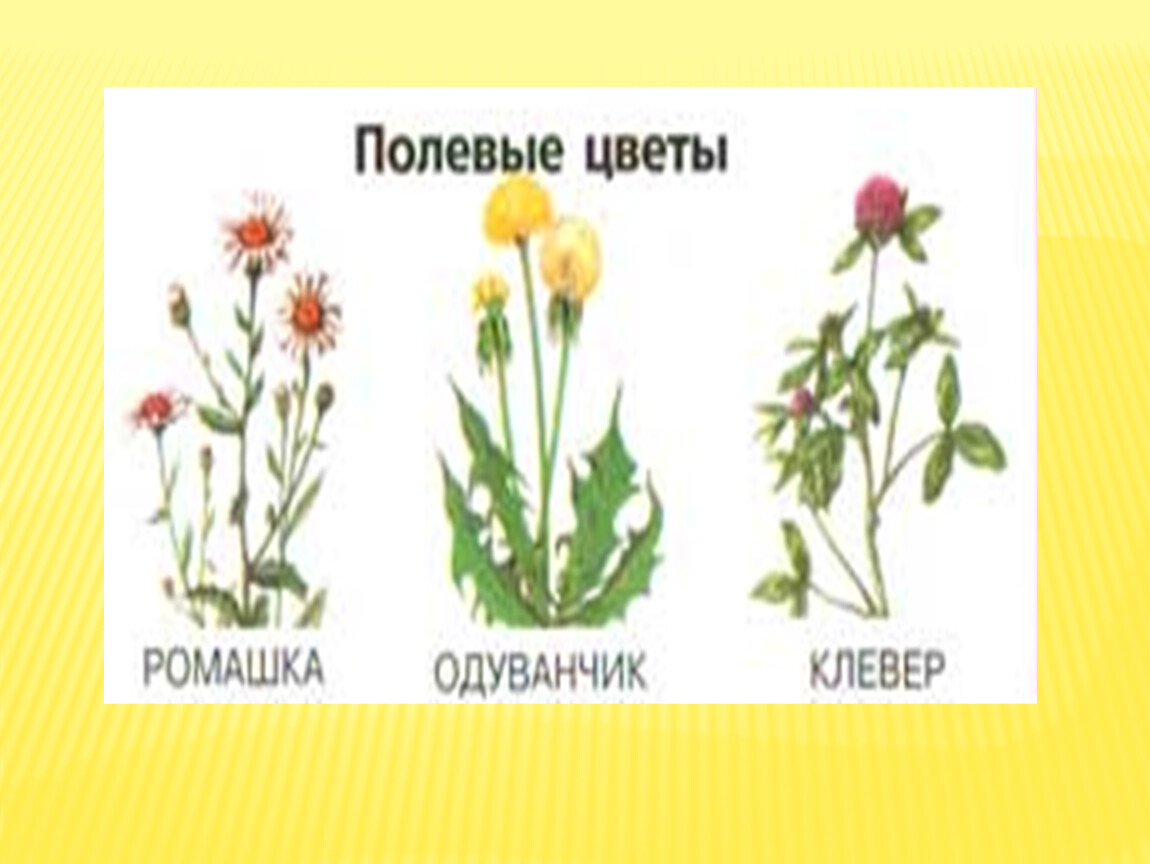 Полевые цветы

РОМАШКА

ОДУВАНЧИК

КЛЕВЕР